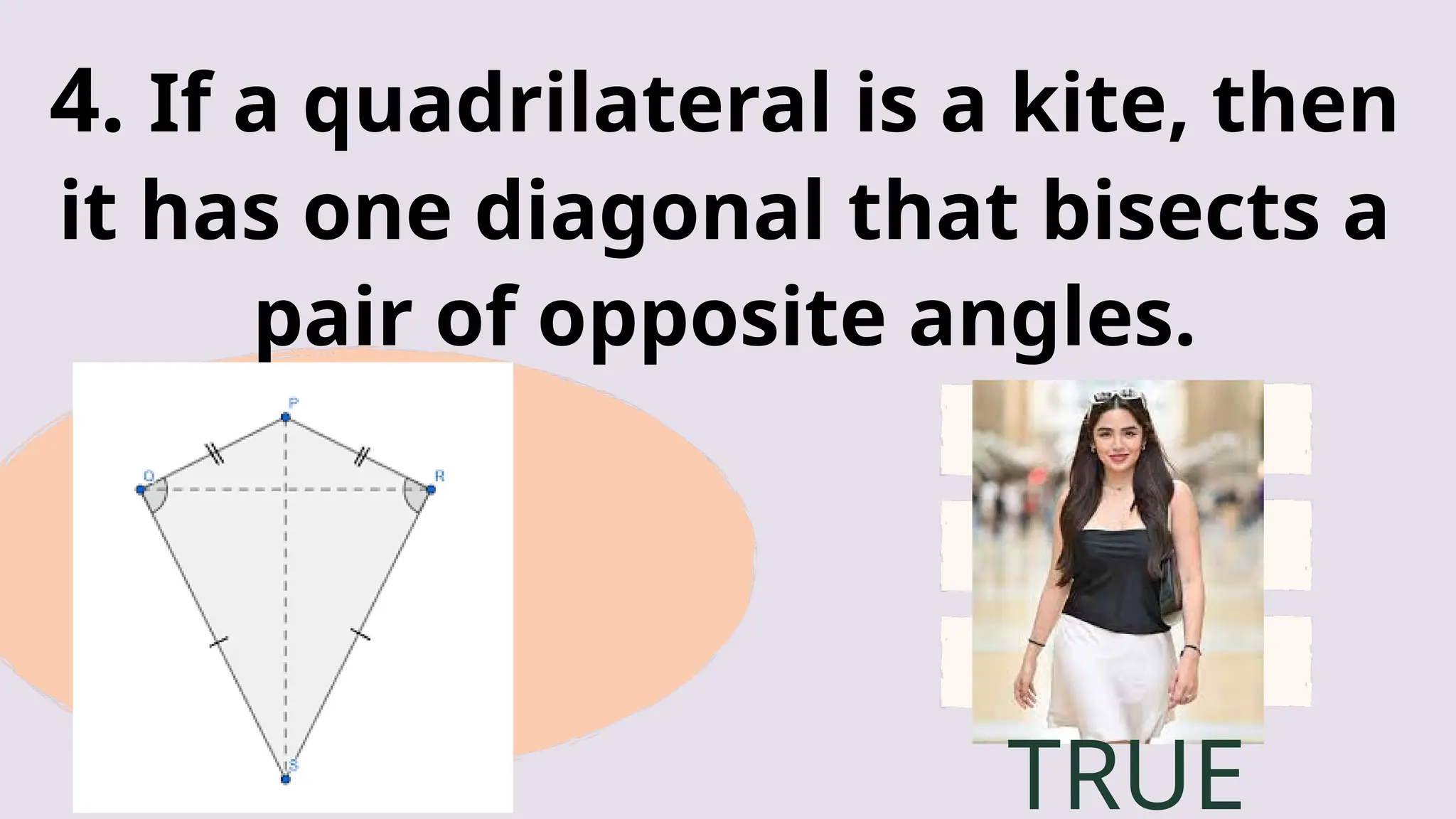 4. If a quadrilateral is a kite, then it has one diagonal that bisects a pair of opposite angles.

P

Q

R

S

TRUE